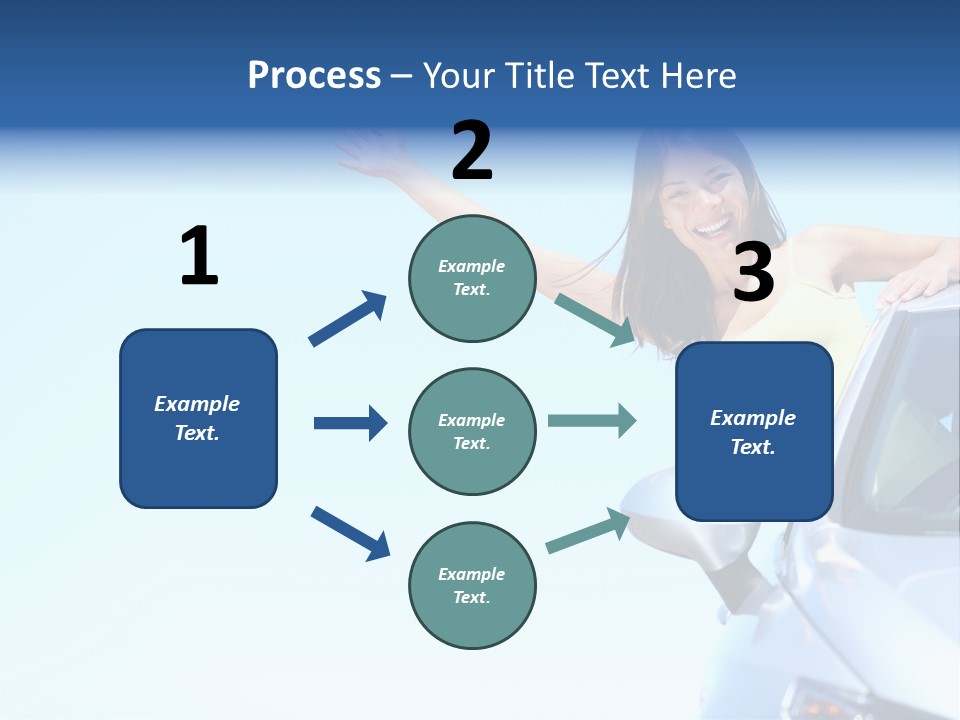 Process – Your Title Text Here

1

Example Text.

2

Example Text.

Example Text.

Example Text.

3

Example Text.